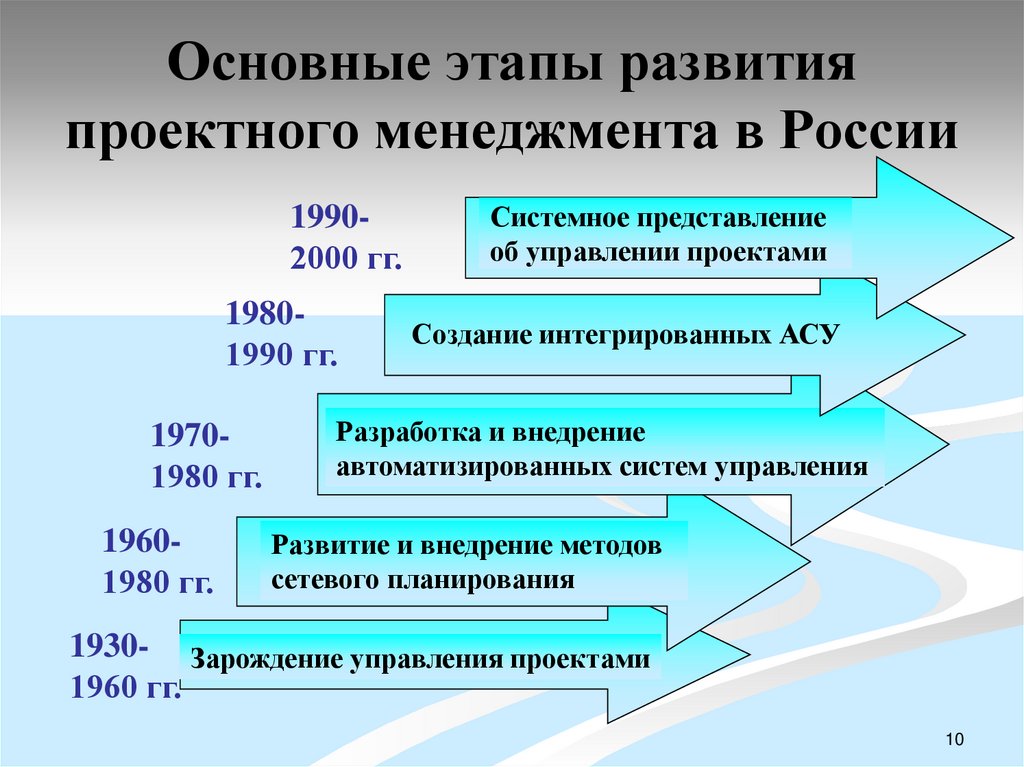 Основные этапы развития проектного менеджмента в России

1990-2000 гг.

Системное представление об управлении проектами

1980-1990 гг.

Создание интегрированных АСУ

1970-1980 гг.

Разработка и внедрение автоматизированных систем управления

1960-1980 гг.

Развитие и внедрение методов сетевого планирования

1930-1960 гг.

Зарождение управления проектами

10